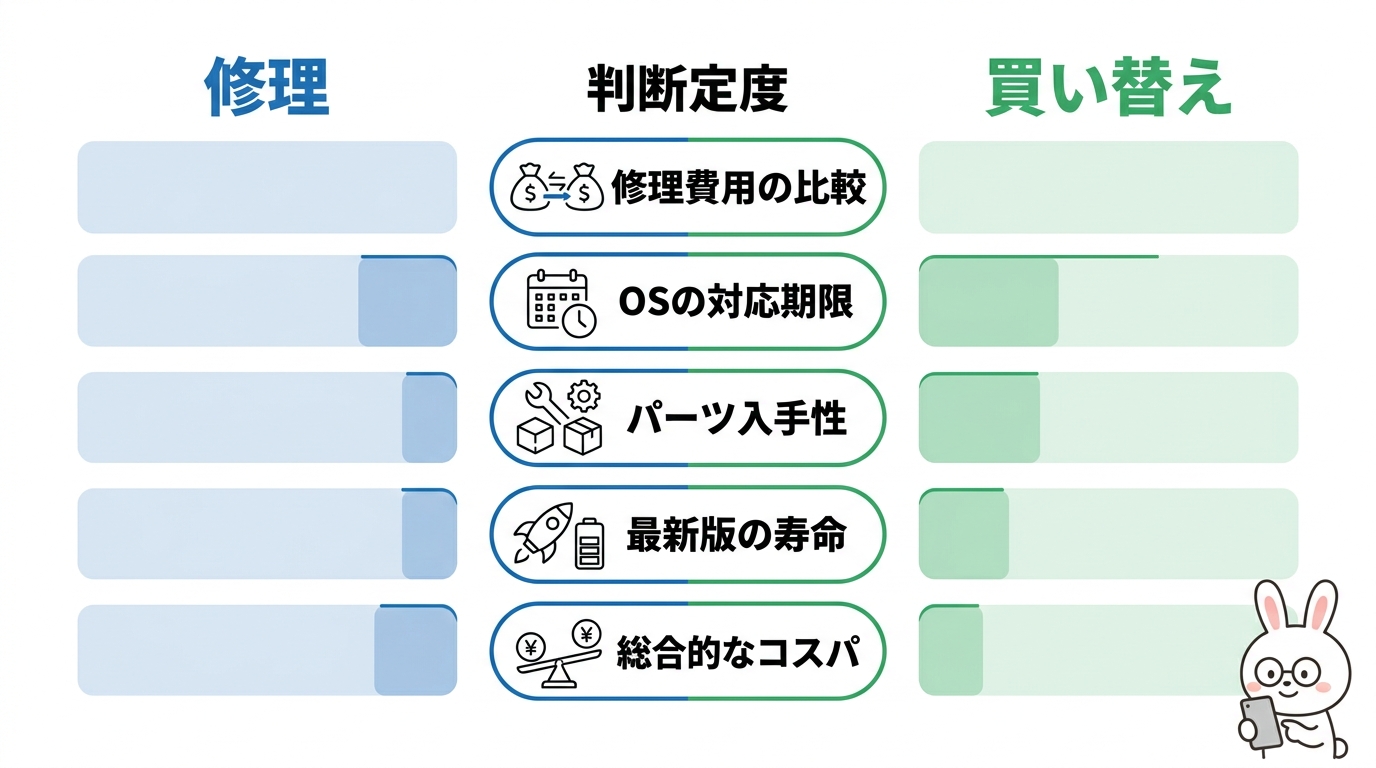 修理

判断定度

買い替え

修理費用の比較

OSの対応期限

パーツ入手性

最新版の寿命

総合的なコスパ